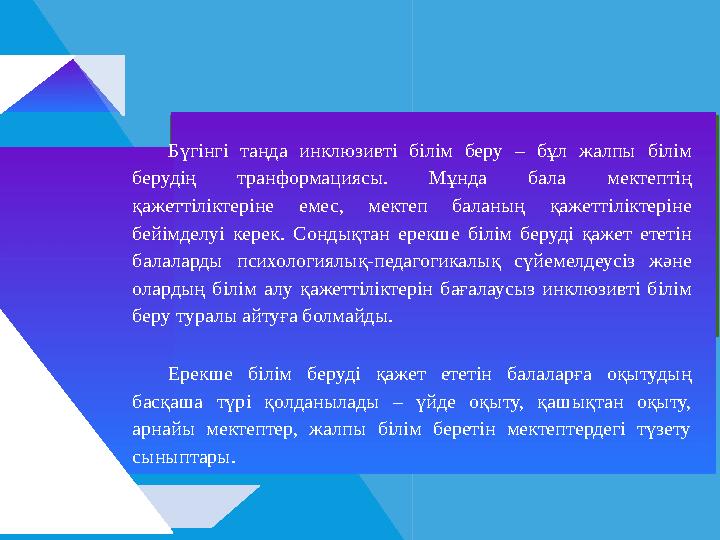 Бүгінгі таңда инклюзивті білім беру – бұл жалпы білім берудің транформациясы. Мұнда бала мектептің қажеттіліктеріне емес, мектеп баланың қажеттіліктеріне бейімделуі керек. Сондықтан ерекше білім беруді қажет ететін балаларды психологиялық-педагогикалық сүйемелдеусіз және олардың білім алу қажеттіліктерін бағалаусыз инклюзивті білім беру туралы айтуға болмайды.

Ерекше білім беруді қажет ететін балаларға оқытудың басқаша түрі қолданылады – үйде оқыту, қашықтан оқыту, арнайы мектептер, жалпы білім беретін мектептердегі түзету сыныптары.